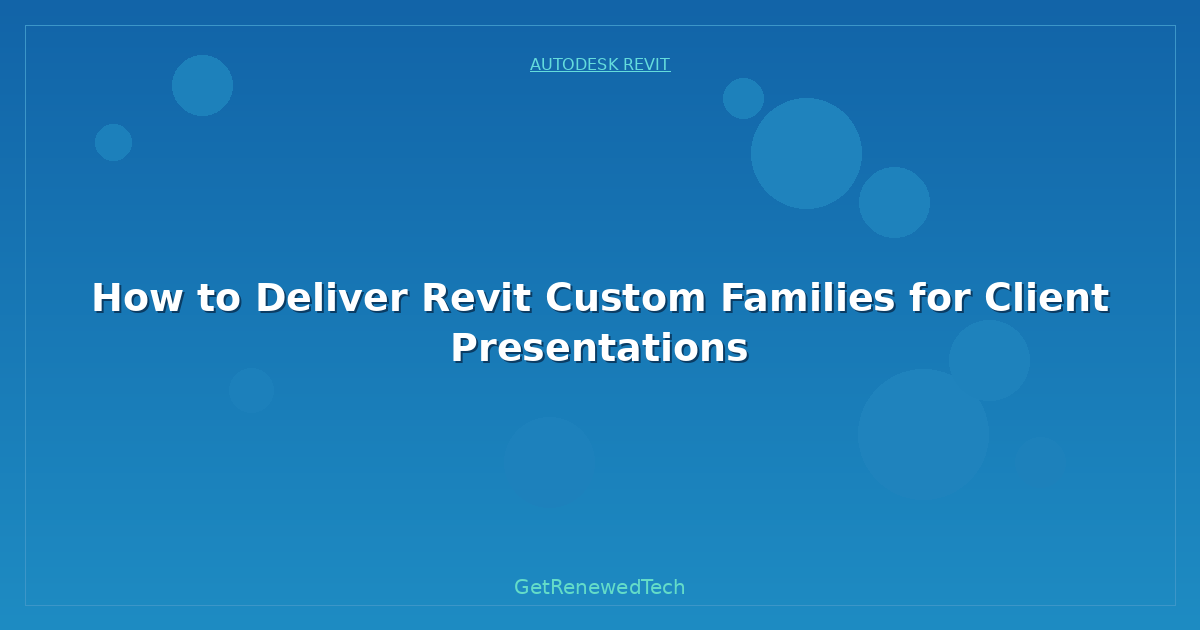 AUTODESK REVIT

How to Deliver Revit Custom Families for Client Presentations

GetRenewedTech